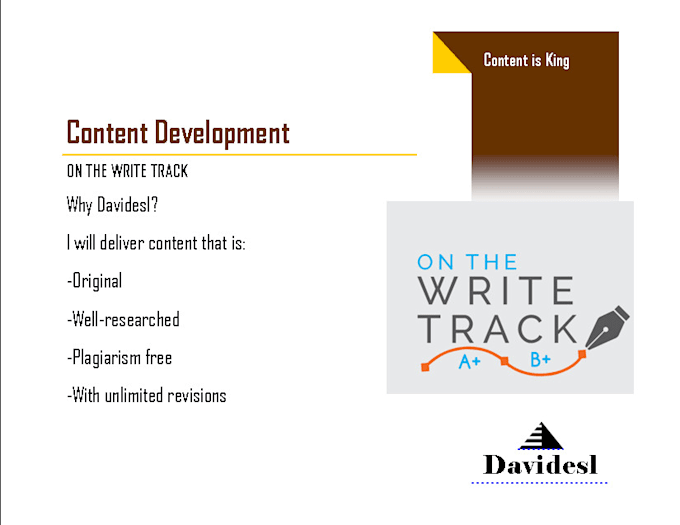 Content is King

Content Development

ON THE WRITE TRACK

Why Davidesl?

I will deliver content that is:

-Original

-Well-researched

-Plagiarism free

-With unlimited revisions

ON THE WRITE TRACK

A+ B+

Davidesl